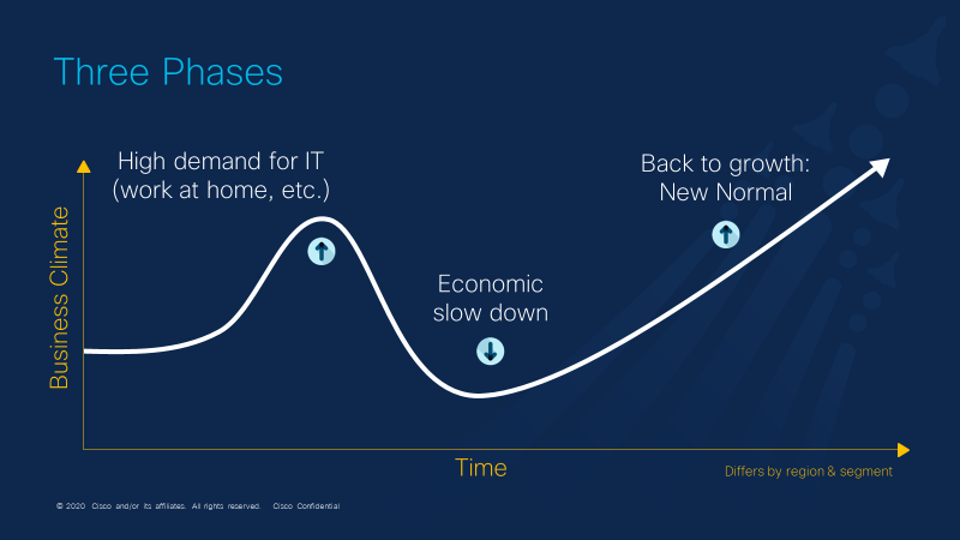 Three Phases

Business Climate

High demand for IT (work at home, etc.)

Economic slow down

Back to growth: New Normal

Time

Differs by region & segment

© 2020 Cisco and/or its affiliates. All rights reserved. Cisco Confidential